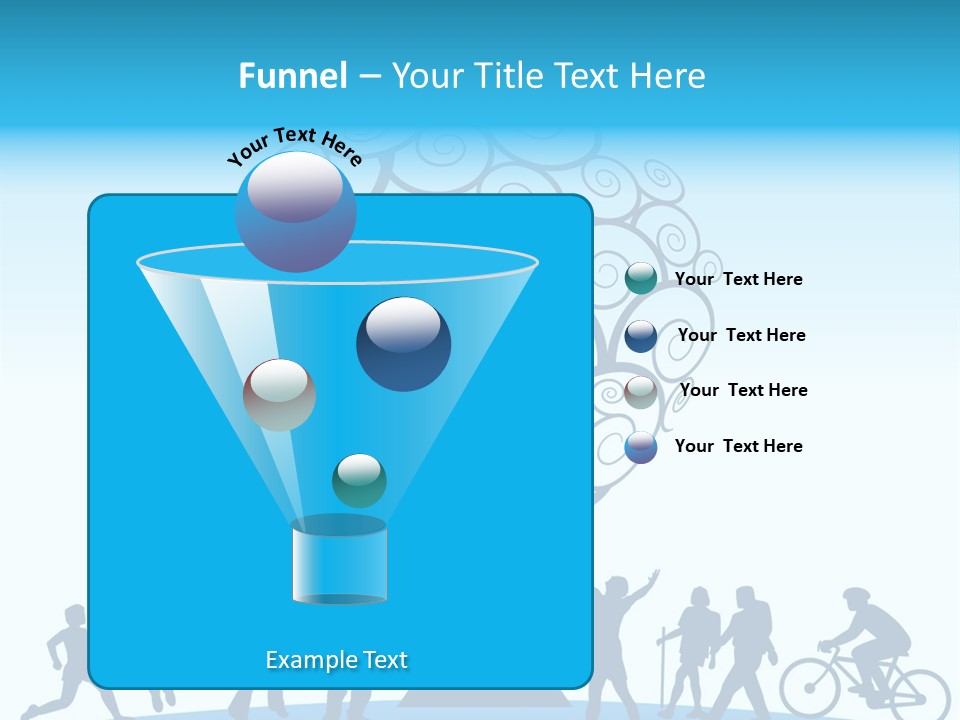 Funnel – Your Title Text Here

Your Text Here

Your Text Here

Your Text Here

Your Text Here

Your Text Here

Example Text